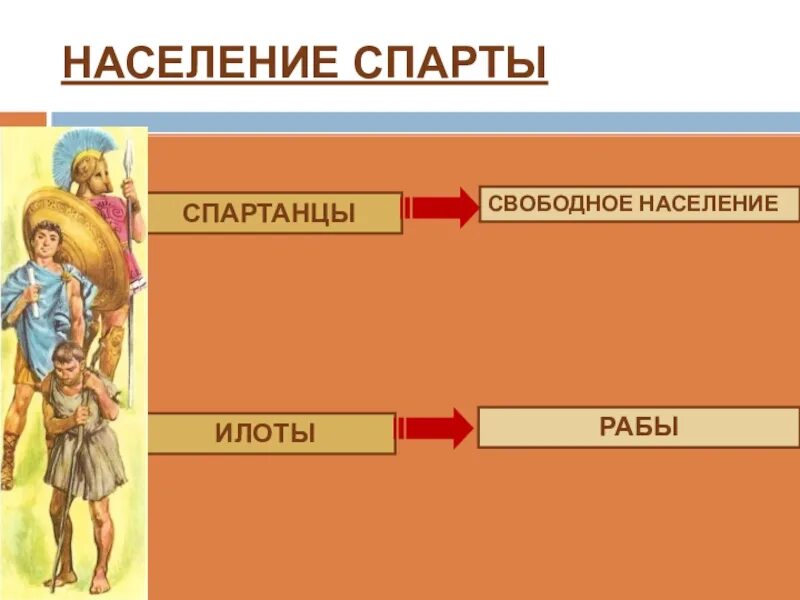 НАСЕЛЕНИЕ СПАРТЫ

СПАРТАНЦЫ

СВОБОДНОЕ НАСЕЛЕНИЕ

ИЛОТЫ

РАБЫ